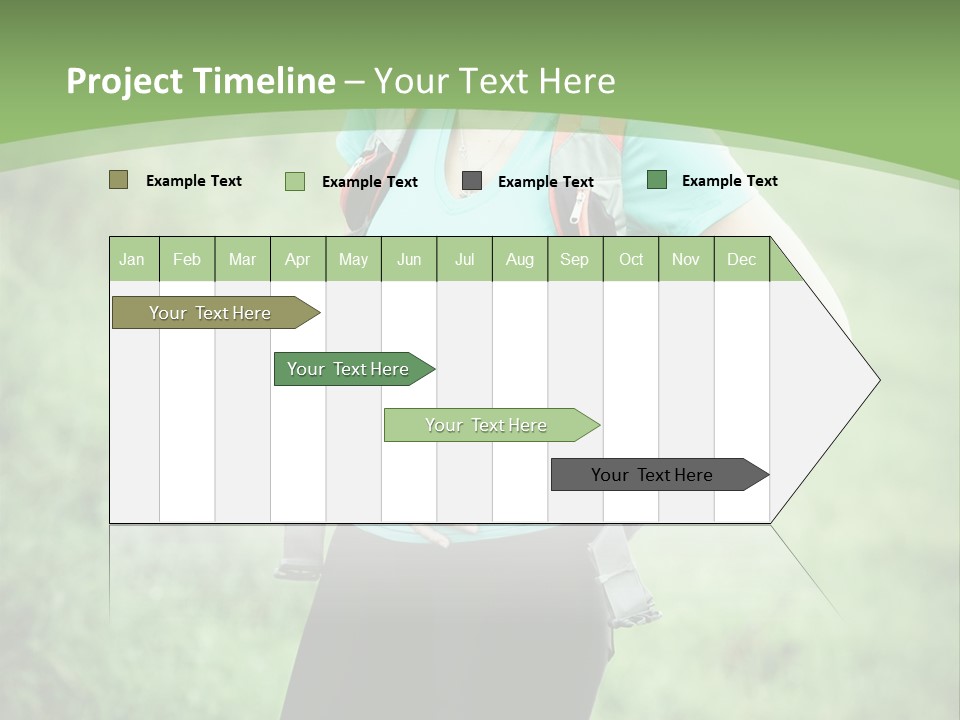 Project Timeline – Your Text Here

Example Text
Example Text
Example Text
Example Text

| Jan | Feb | Mar | Apr | May | Jun | Jul | Aug | Sep | Oct | Nov | Dec |
|---|---|---|---|---|---|---|---|---|---|---|---|

Your Text Here

Your Text Here

Your Text Here

Your Text Here